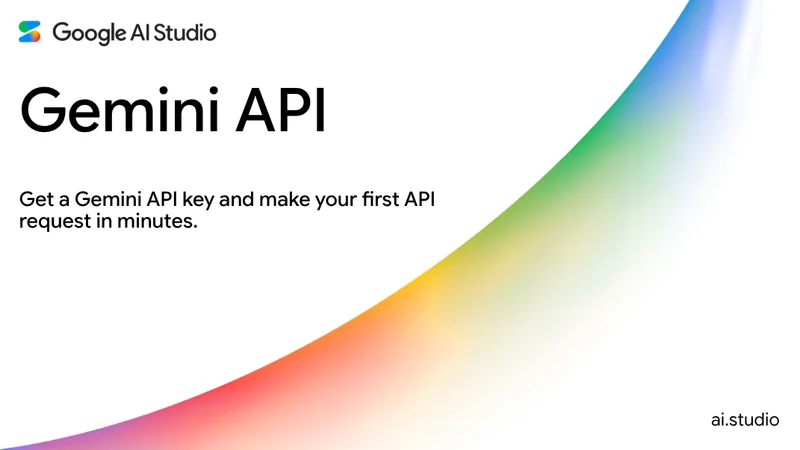 Google AI Studio

Gemini API

Get a Gemini API key and make your first API request in minutes.

ai.studio